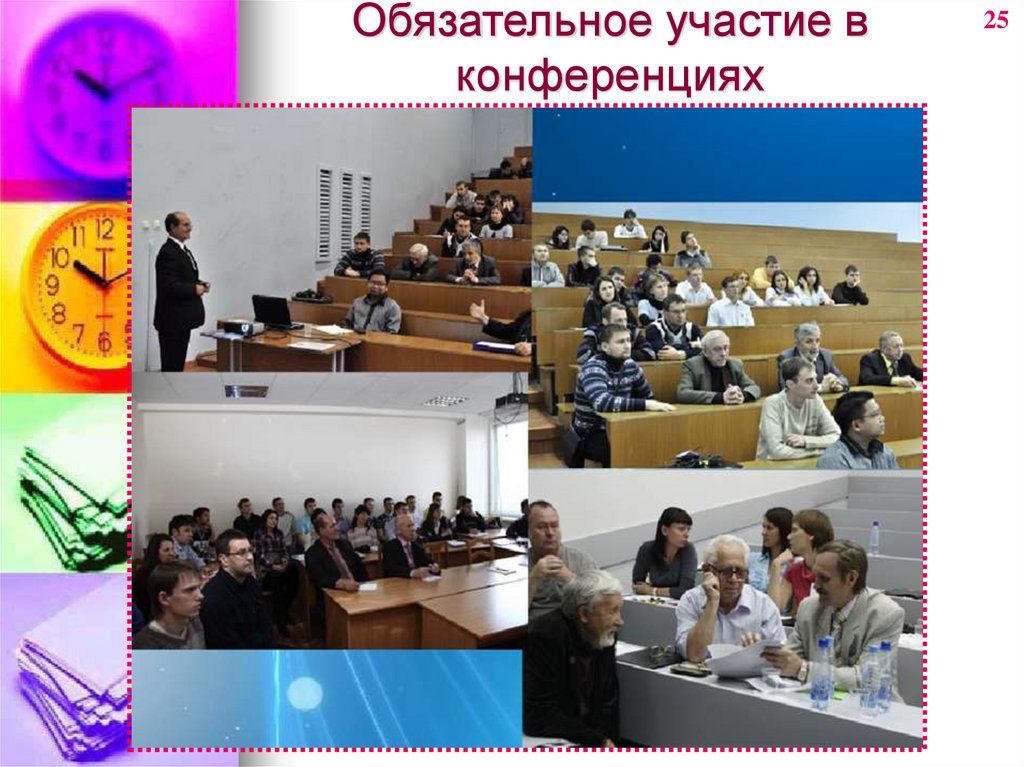 Обязательное участие в конференциях

25